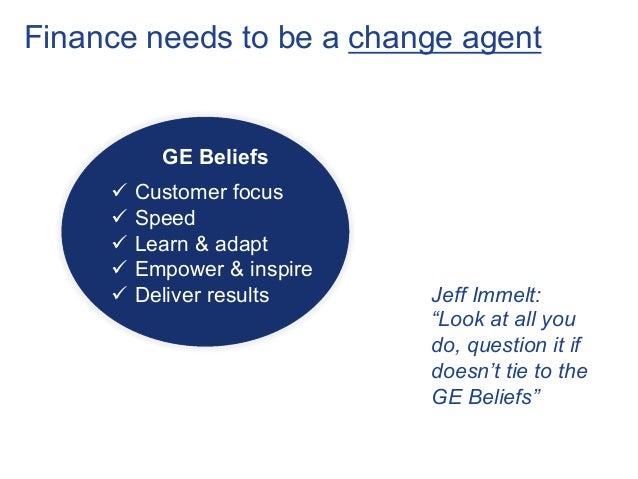 Finance needs to be a change agent

GE Beliefs

✓ Customer focus
✓ Speed
✓ Learn & adapt
✓ Empower & inspire
✓ Deliver results

Jeff Immelt: “Look at all you do, question it if doesn’t tie to the GE Beliefs”